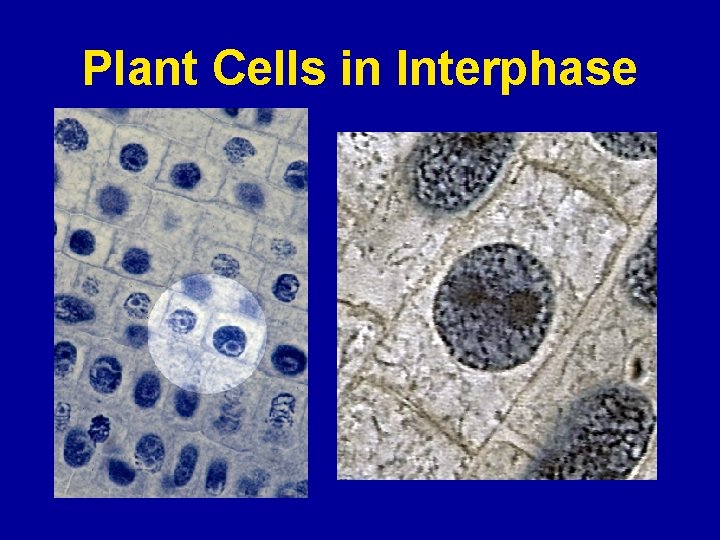 Plant Cells in Interphase